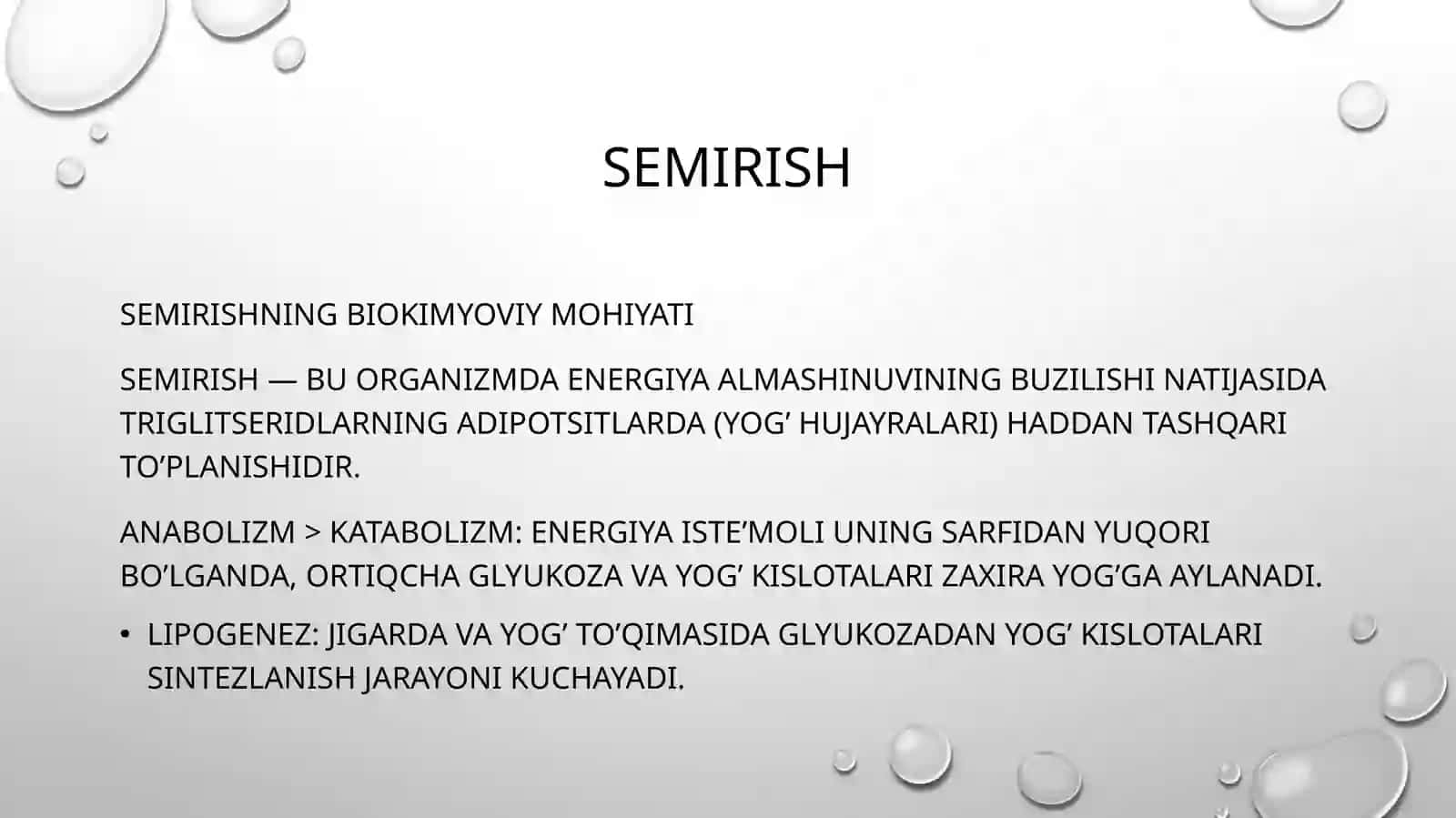 SEMIRISH

SEMIRISHNING BIOKIMYOVIY MOHIYATI

SEMIRISH — BU ORGANIZMDA ENERGIYA ALMASHINUVINING BUZILISHI NATIJASIDA TRIGLITSERIDLARNING ADIPOTSITLARDA (YOG’ HUJAYRALARI) HADDAN TASHQARI TO’PLANISHIDIR.

ANABOLIZM > KATABOLIZM: ENERGIYA ISTE’MOLI UNING SARFIDAN YUQORI BO’LGANDA, ORTIQCHA GLYUKOZA VA YOG’ KISLOTALARI ZAXIRA YOG’GA AYLANADI.

• LIPOGENEZ: JIGARDA VA YOG’ TO’QIMASIDA GLYUKOZADAN YOG’ KISLOTALARI SINTEZLANISH JARAYONI KUCHAYADI.